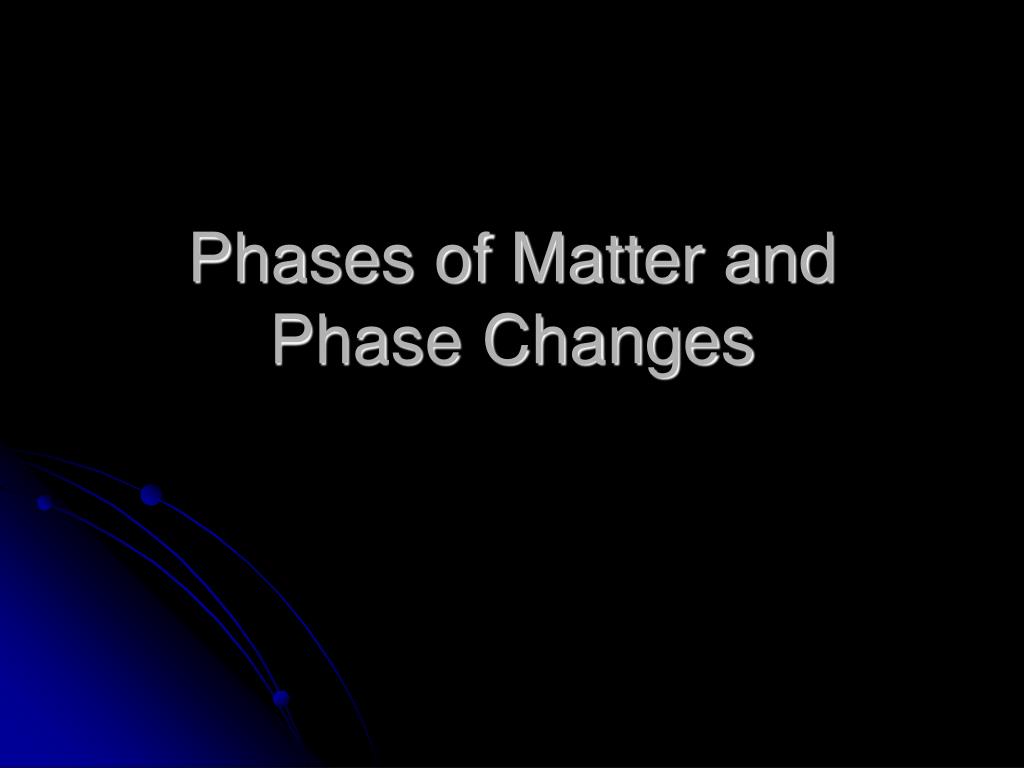 Phases of Matter and Phase Changes